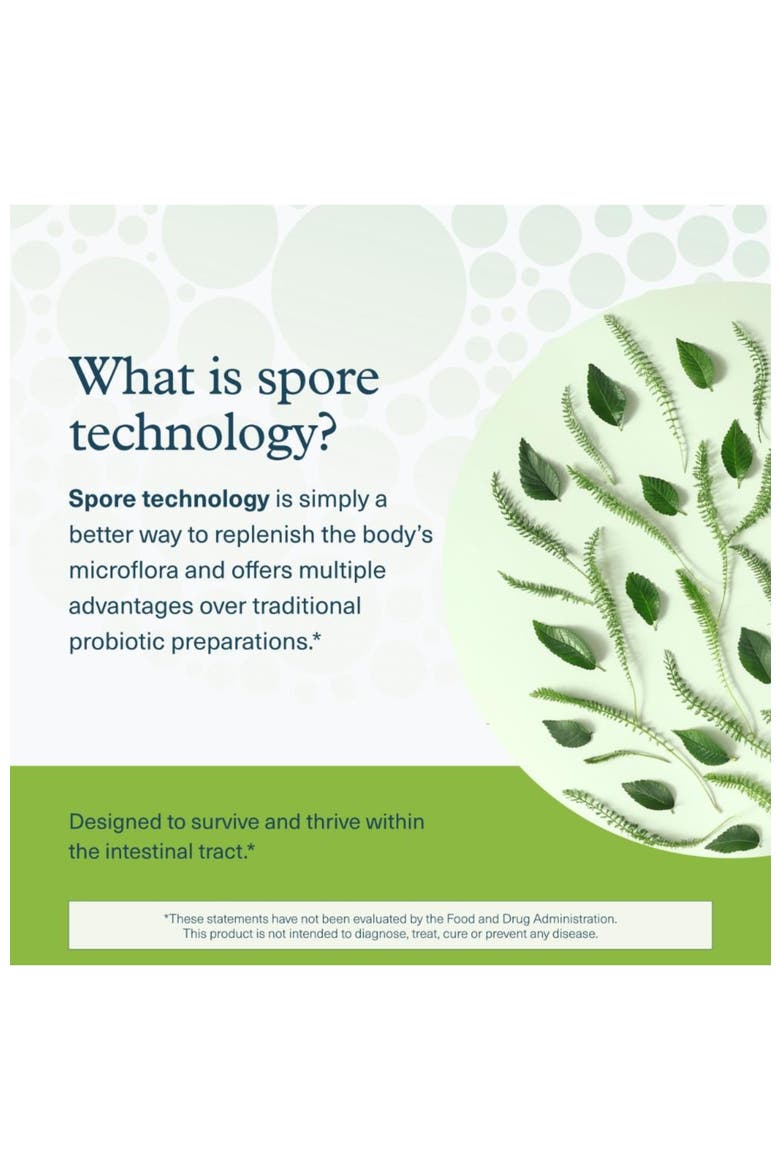 What is spore technology?

Spore technology is simply a better way to replenish the body's microflora and offers multiple advantages over traditional probiotic preparations.*

Designed to survive and thrive within the intestinal tract.*

*These statements have not been evaluated by the Food and Drug Administration. This product is not intended to diagnose, treat, cure or prevent any disease.